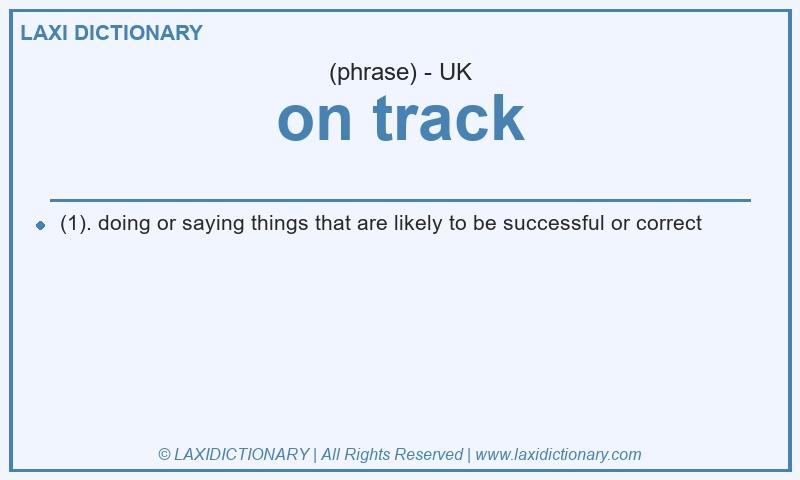 LAXI DICTIONARY

(phrase) - UK

on track

(1). doing or saying things that are likely to be successful or correct

© LAXIDICTIONARY | All Rights Reserved | www.laxidictionary.com